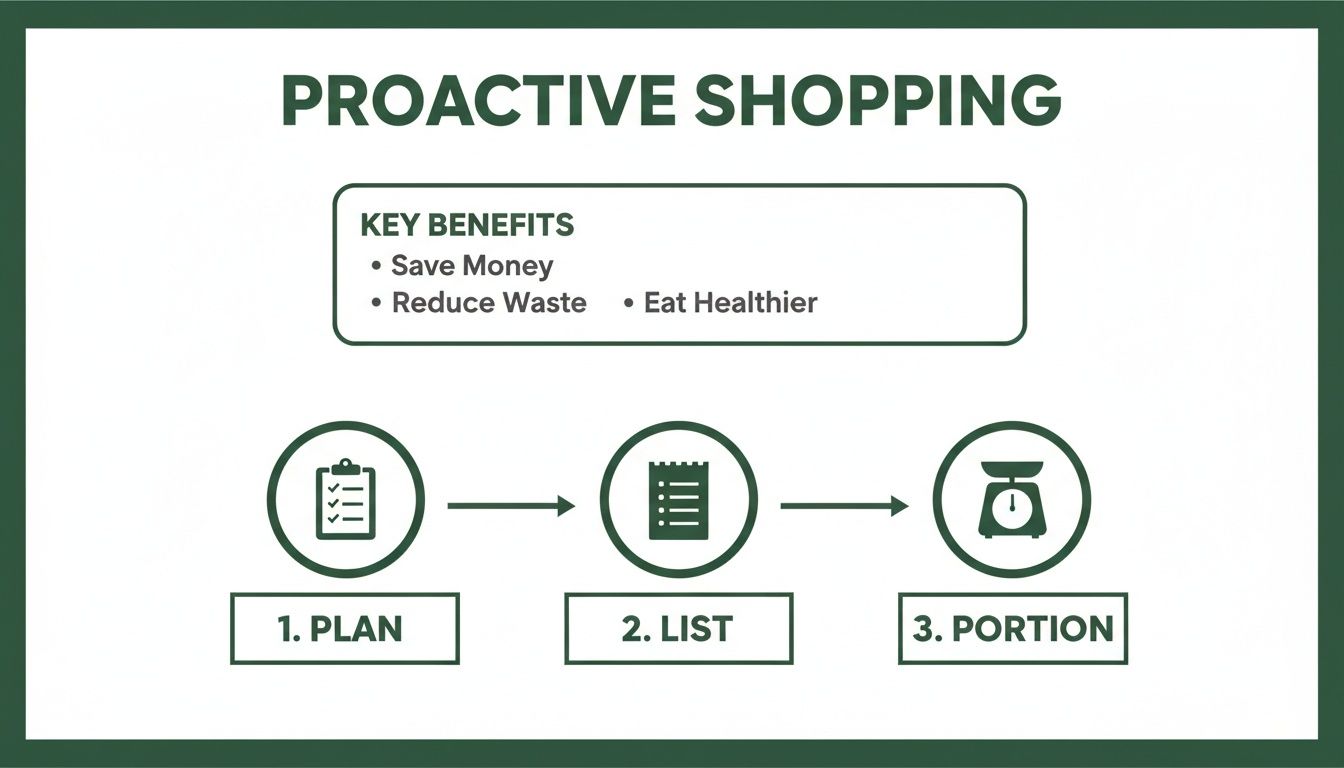 PROACTIVE SHOPPING

KEY BENEFITS
• Save Money
• Reduce Waste • Eat Healthier

1. PLAN

2. LIST

3. PORTION